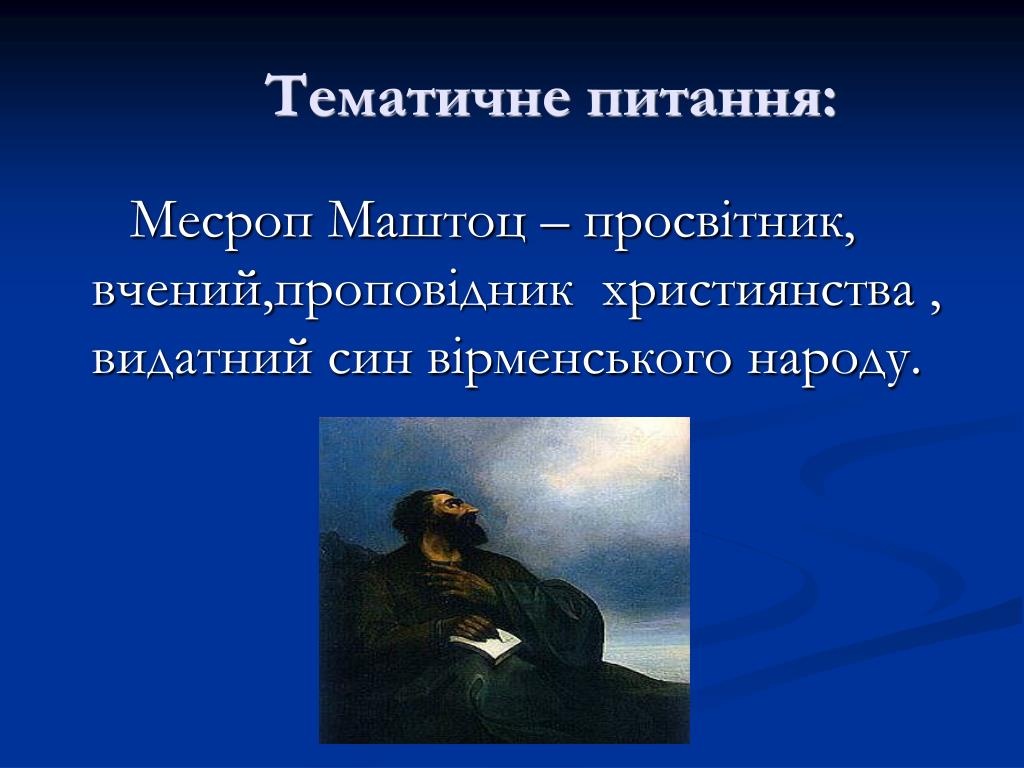 Тематичне питання:

Месроп Маштоц – просвітник, вчений,проповідник християнства , видатний син вірменського народу.